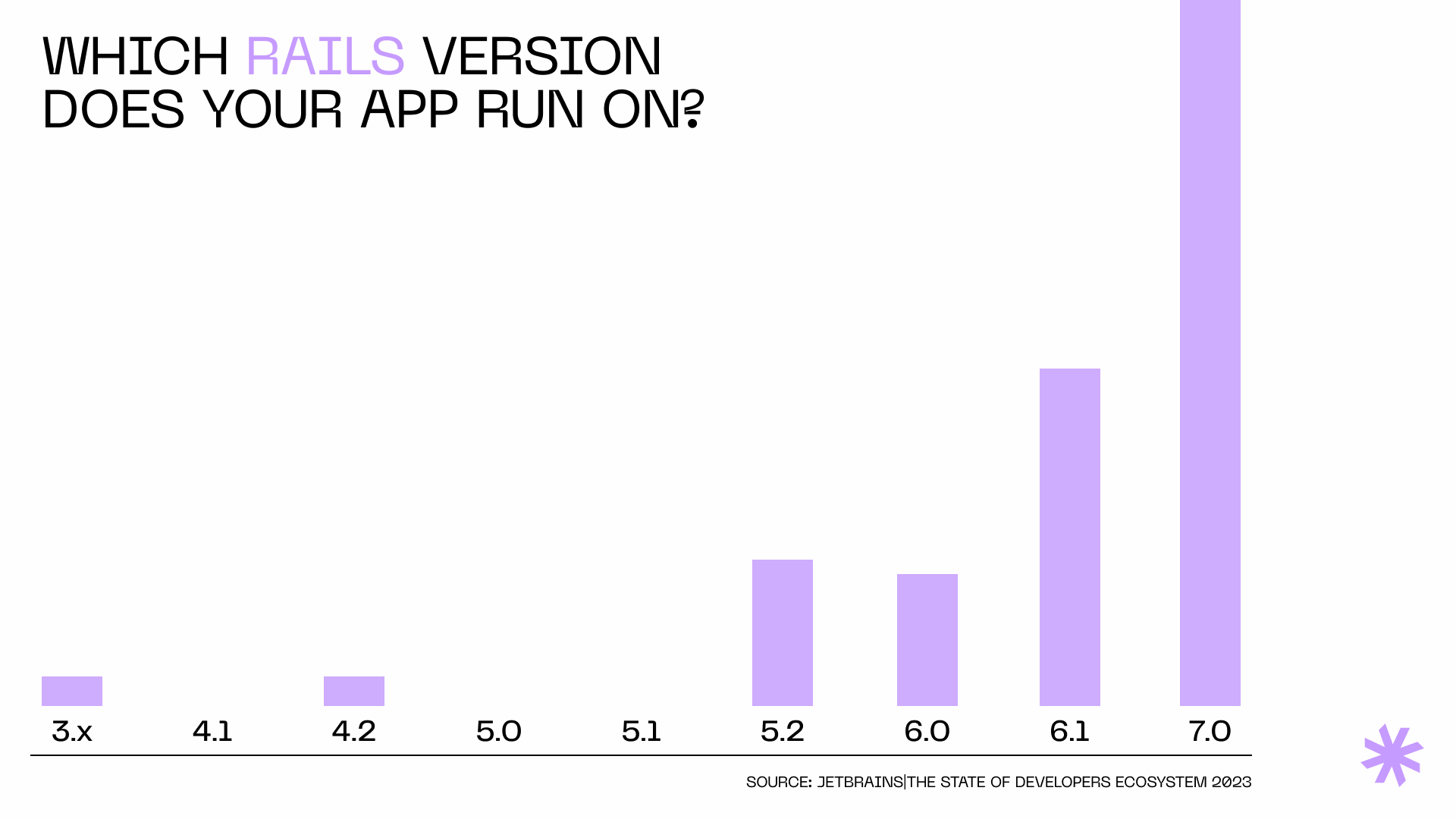 WHICH RAILS VERSION DOES YOUR APP RUN ON?

3.x
4.1
4.2
5.0
5.1
5.2
6.0
6.1
7.0

SOURCE: JETBRAINS|THE STATE OF DEVELOPERS ECOSYSTEM 2023